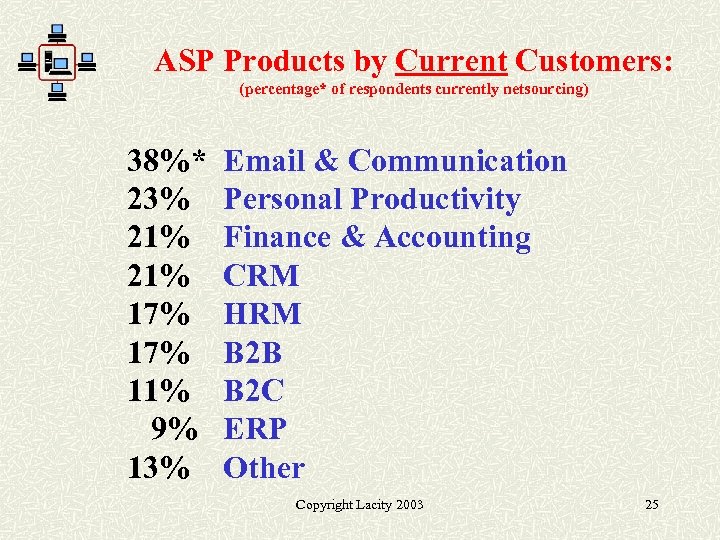 ASP Products by Current Customers:
(percentage* of respondents currently netsourcing)

38%* Email & Communication
23% Personal Productivity
21% Finance & Accounting
21% CRM
17% HRM
17% B2B
11% B2C
9% ERP
13% Other

Copyright Lacity 2003

25